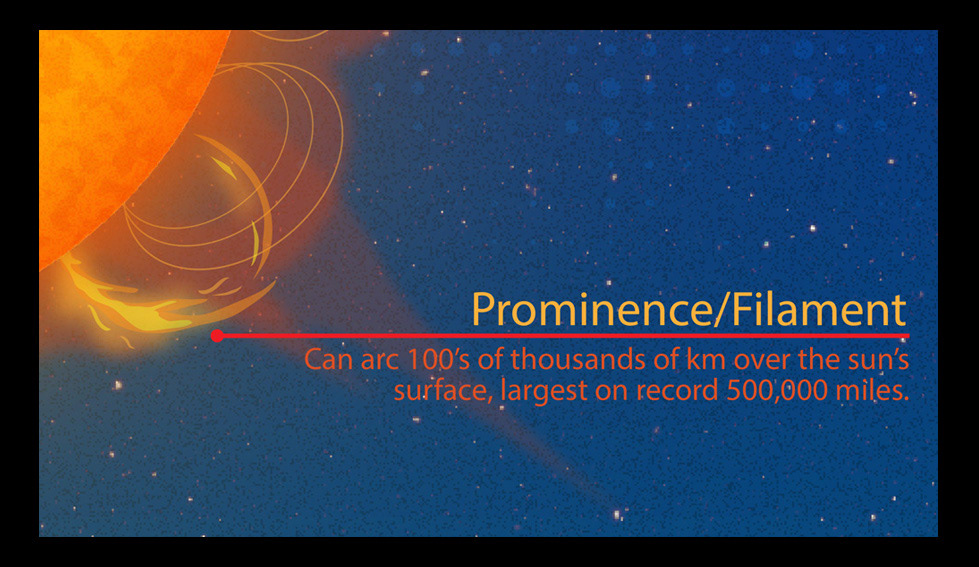 Prominence/Filament

Can arc 100's of thousands of km over the sun's surface, largest on record 500,000 miles.